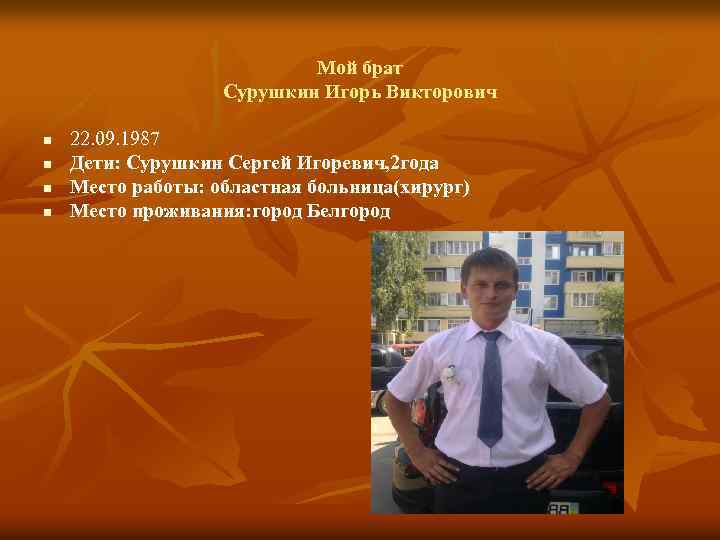 Мой брат
Сурушкин Игорь Викторович

- 22.09.1987
- Дети: Сурушкин Сергей Игоревич,2года
- Место работы: областная больница(хирург)
- Место проживания:город Белгород